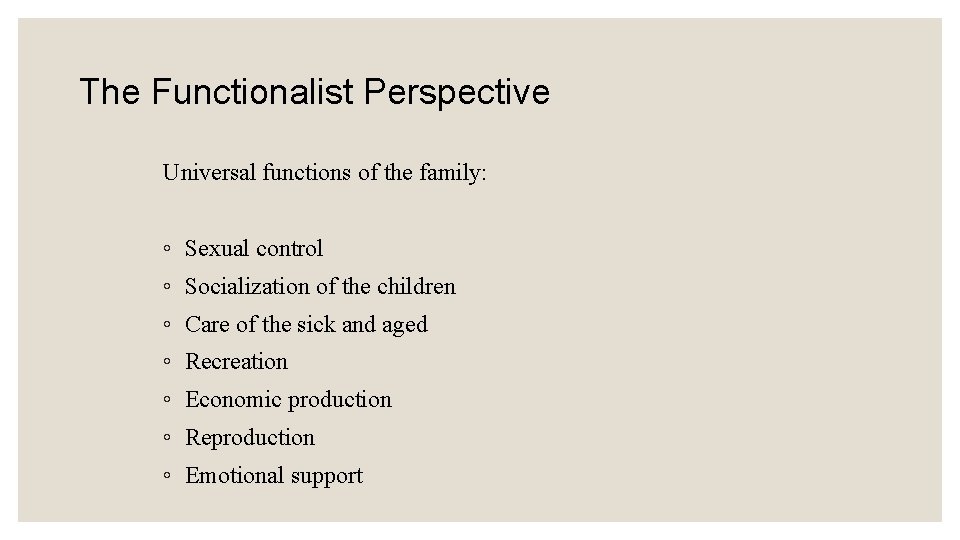 The Functionalist Perspective

Universal functions of the family:

◦ Sexual control
◦ Socialization of the children
◦ Care of the sick and aged
◦ Recreation
◦ Economic production
◦ Reproduction
◦ Emotional support